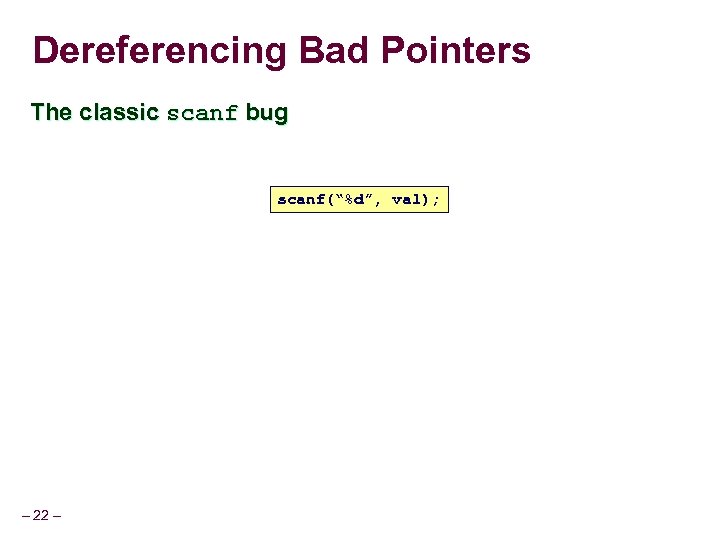 Dereferencing Bad Pointers

The classic scanf bug

scanf(“%d”, val);

– 22 –